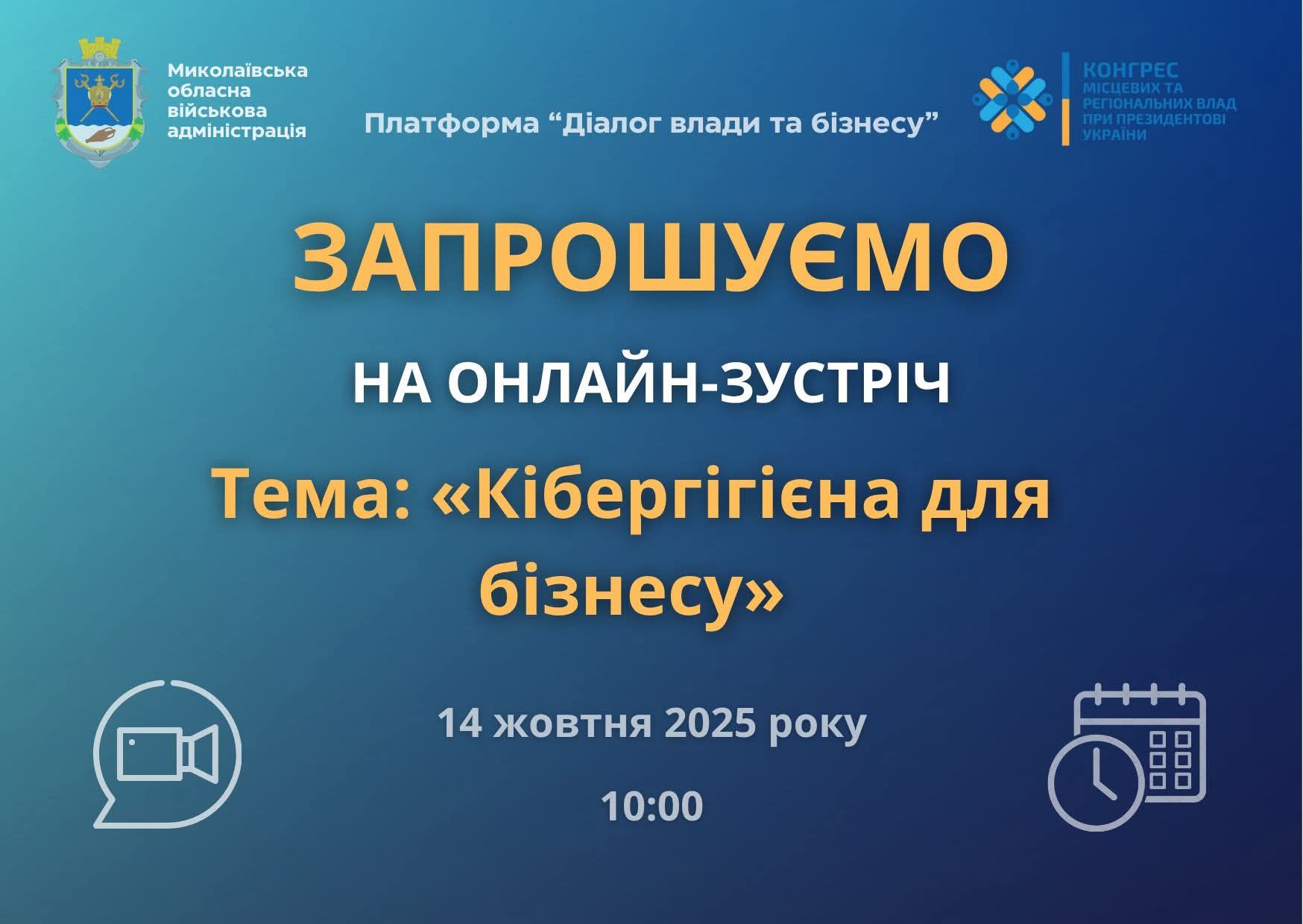 Миколаївська обласна військова адміністрація

Платформа “Діалог влади та бізнесу”

КОНГРЕС МІСЦЕВИХ ТА РЕГІОНАЛЬНИХ ВЛАД ПРИ ПРЕЗИДЕНТОВІ УКРАЇНИ

ЗАПРОШУЄМО

НА ОНЛАЙН-ЗУСТРІЧ

Тема: «Кібергігієна для бізнесу»

14 жовтня 2025 року

10:00